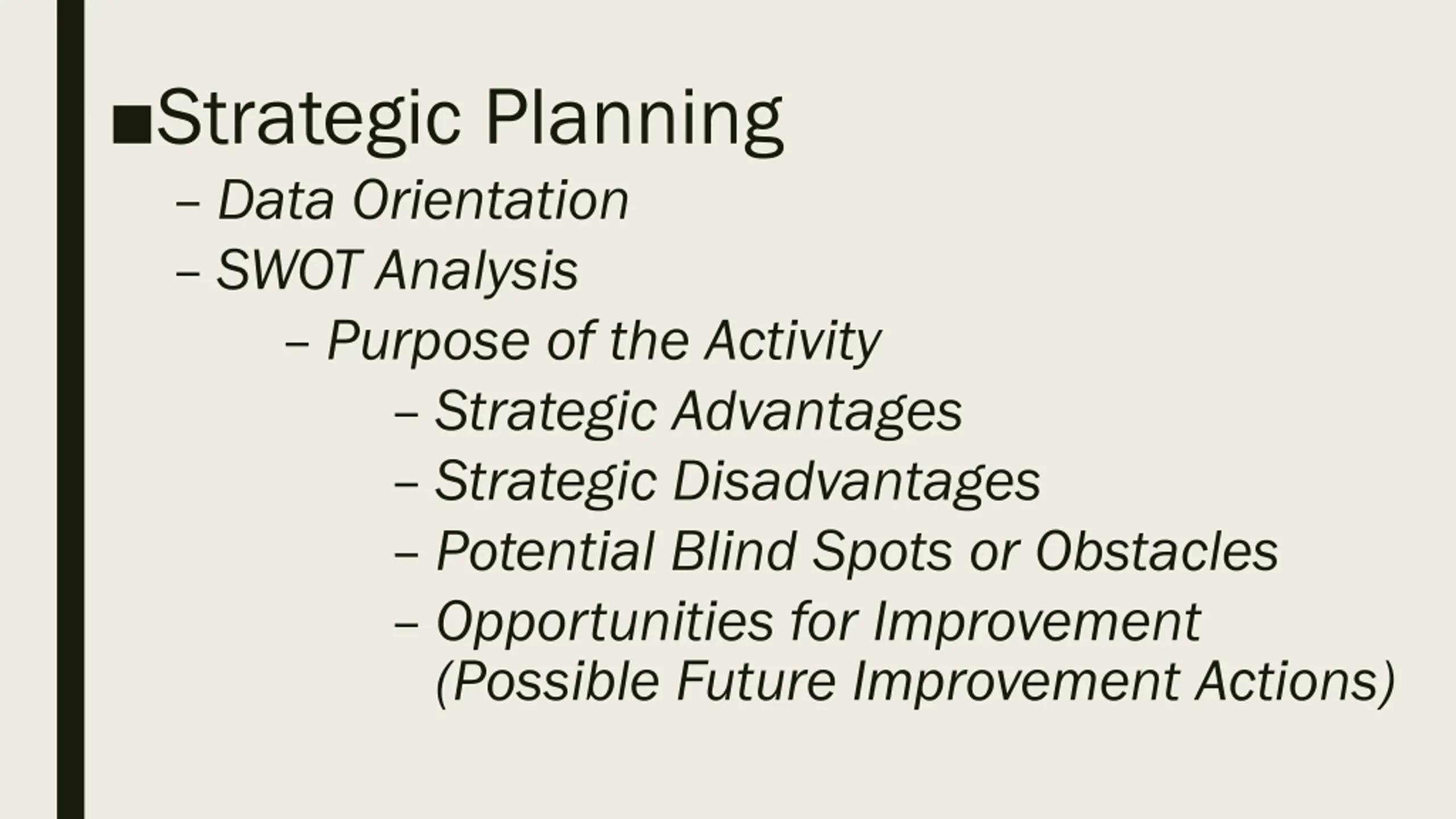 ■Strategic Planning

– Data Orientation

– SWOT Analysis

– Purpose of the Activity

– Strategic Advantages

– Strategic Disadvantages

– Potential Blind Spots or Obstacles

– Opportunities for Improvement (Possible Future Improvement Actions)